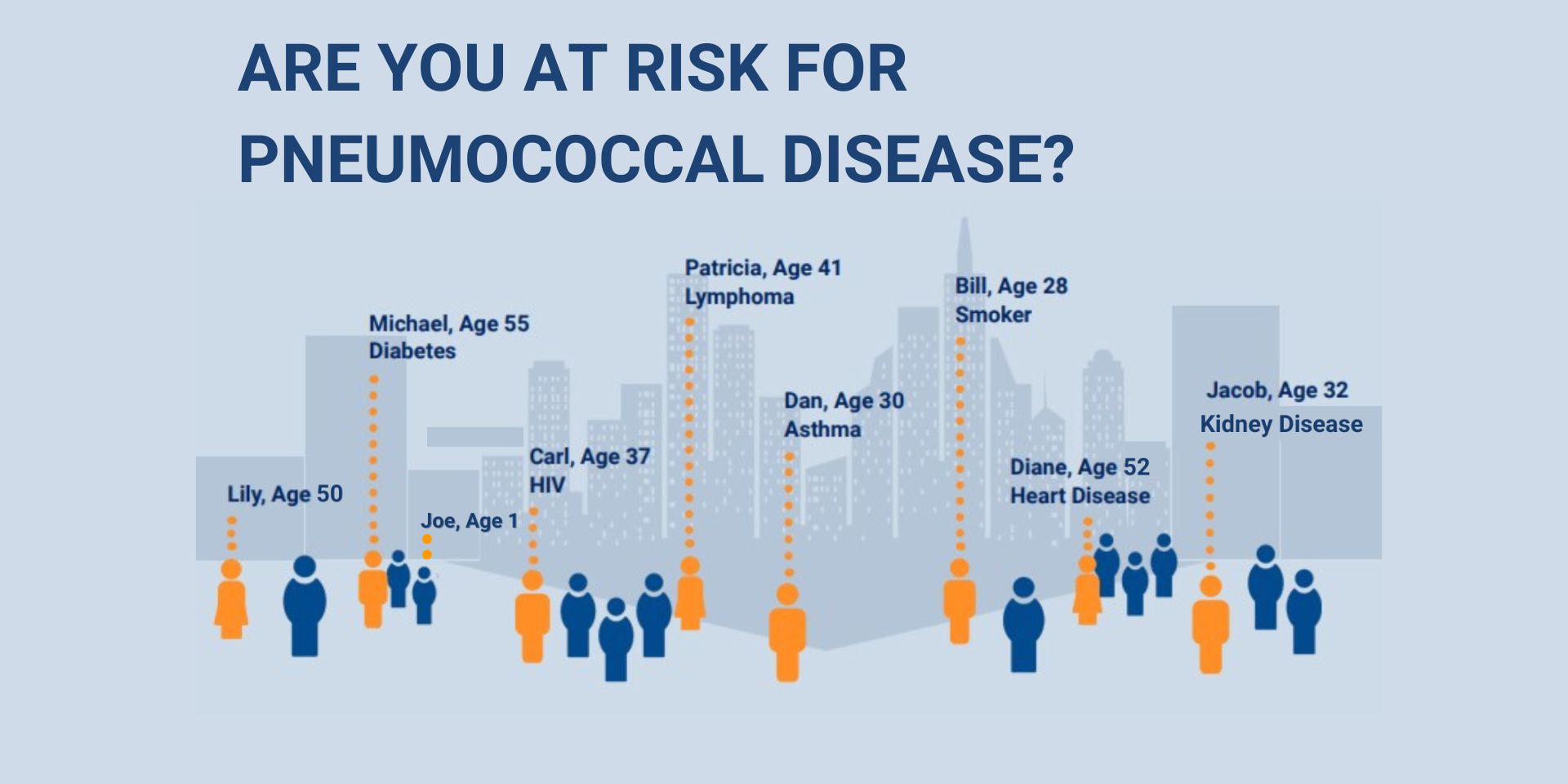 ARE YOU AT RISK FOR PNEUMOCOCCAL DISEASE?

Lily, Age 50

Michael, Age 55
Diabetes

Joe, Age 1

Carl, Age 37
HIV

Patricia, Age 41
Lymphoma

Dan, Age 30
Asthma

Bill, Age 28
Smoker

Diane, Age 52
Heart Disease

Jacob, Age 32
Kidney Disease